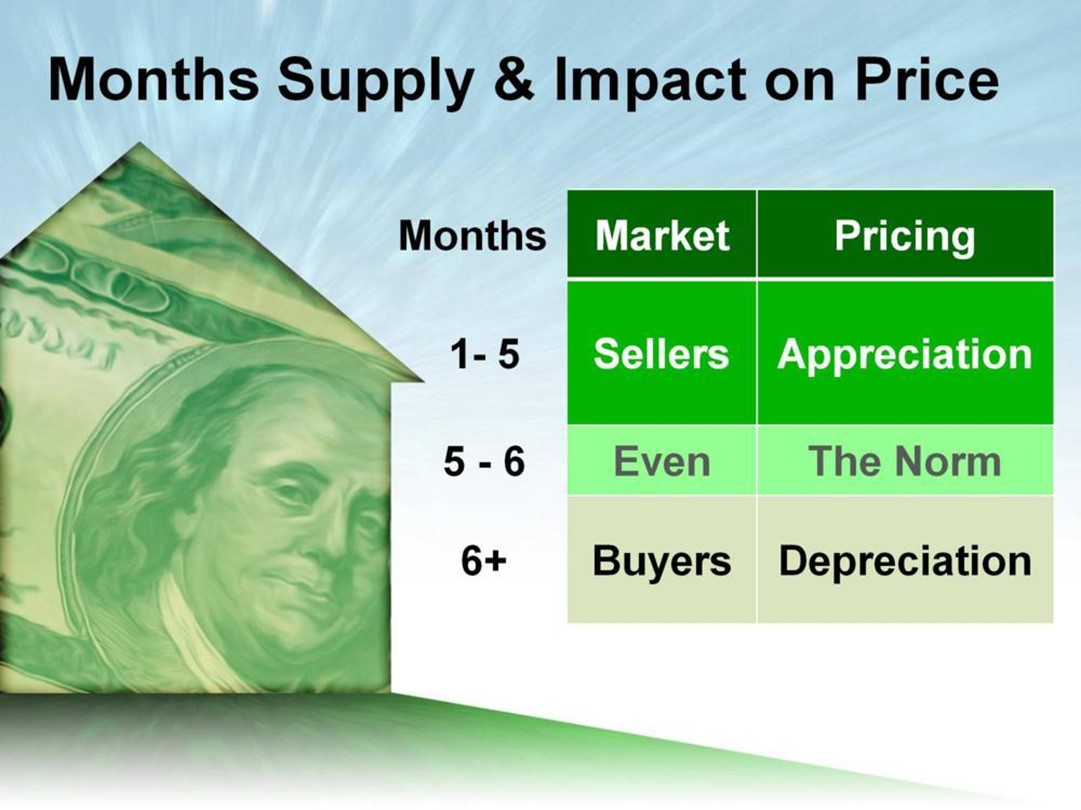 Months Supply & Impact on Price

| Months | Market | Pricing |
|---|---|---|
| 1- 5 | Sellers | Appreciation |
| 5 - 6 | Even | The Norm |
| 6+ | Buyers | Depreciation |